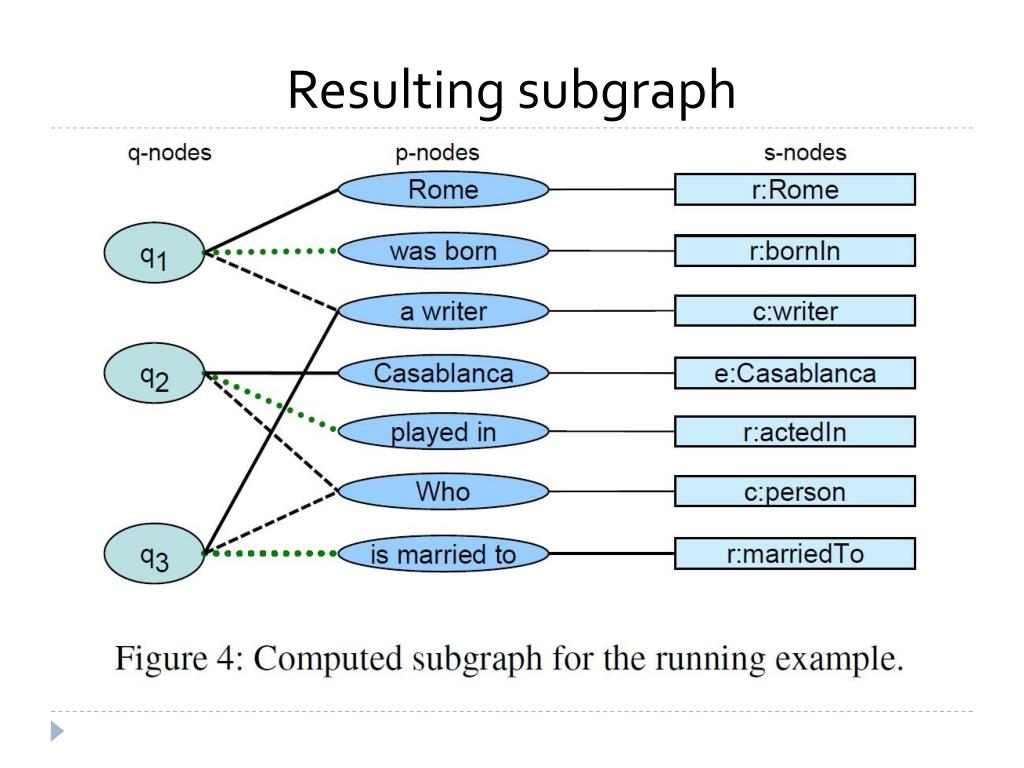 Resulting subgraph

q-nodes

p-nodes

s-nodes

$q_1$

$q_2$

$q_3$

Rome

was born

a writer

Casablanca

played in

Who

is married to

r:Rome

r:bornIn

c:writer

e:Casablanca

r:actedIn

c:person

r:marriedTo

Figure 4: Computed subgraph for the running example.